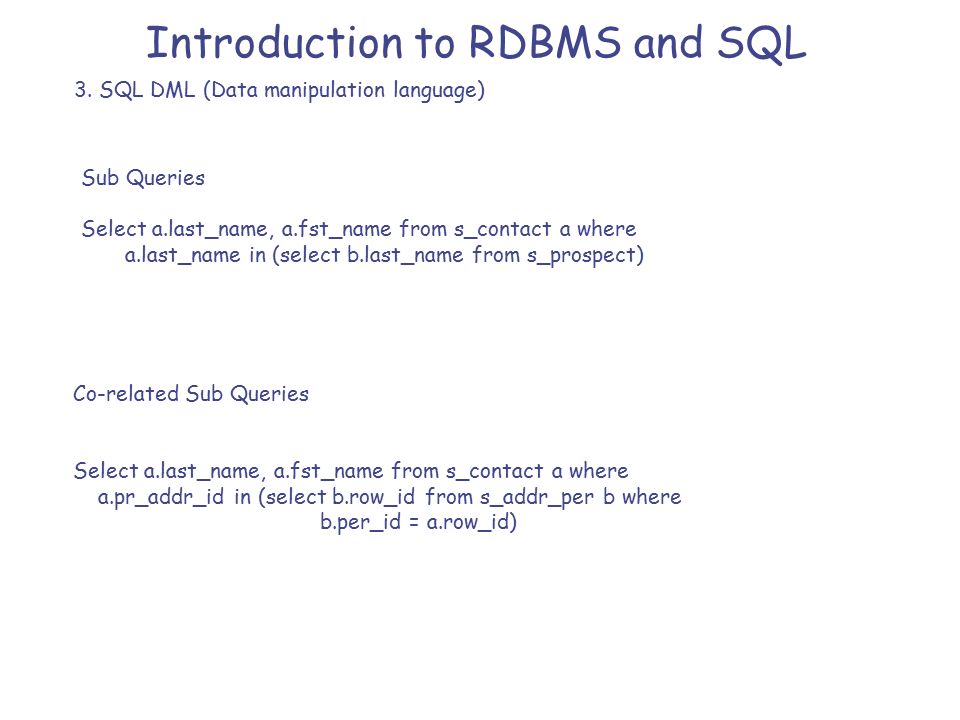 Introduction to RDBMS and SQL

3. SQL DML (Data manipulation language)

Sub Queries

Select a.last_name, a.fst_name from s_contact a where a.last_name in (select b.last_name from s_prospect)

Co-related Sub Queries

Select a.last_name, a.fst_name from s_contact a where a.pr_addr_id in (select b.row_id from s_addr_per b where b.per_id = a.row_id)